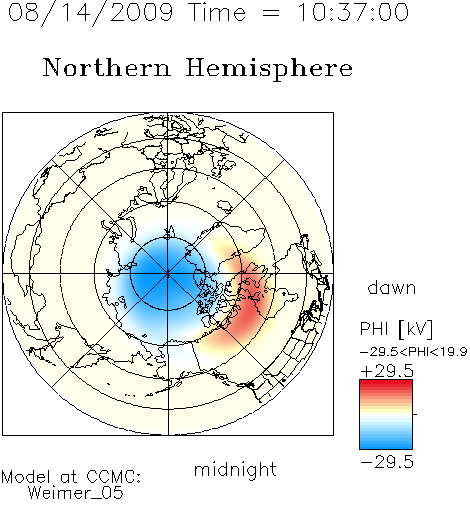 08/14/2009 Time = 10:37:00

Northern Hemisphere

dawn

PHI [kV]
−29.5<PHI<19.9
+29.5
−29.5

midnight

Model at CCMC:
Weimer_05